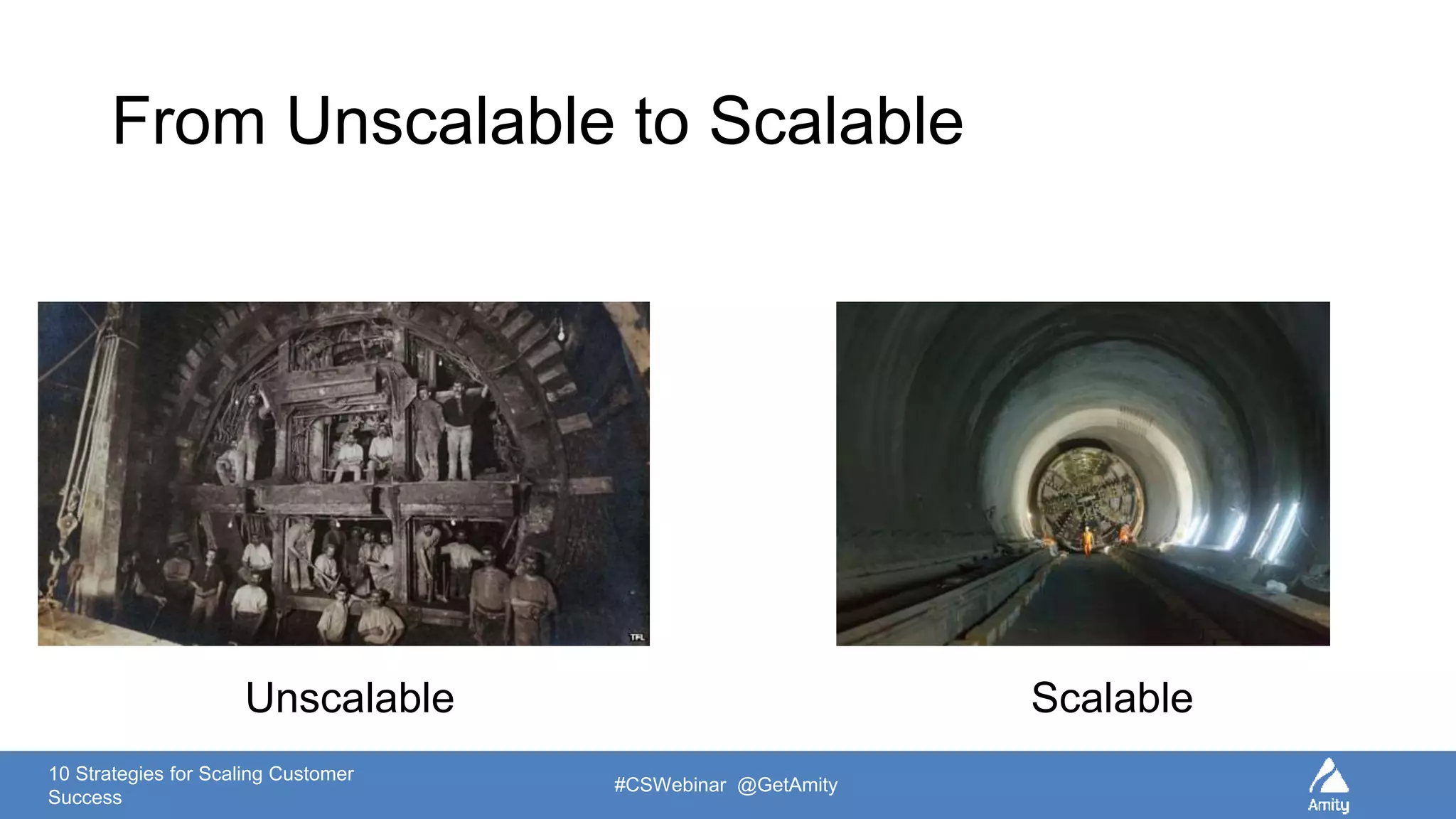 From Unscalable to Scalable

TFL

Unscalable

Scalable

10 Strategies for Scaling Customer Success

#CSWebinar @GetAmity

Amity